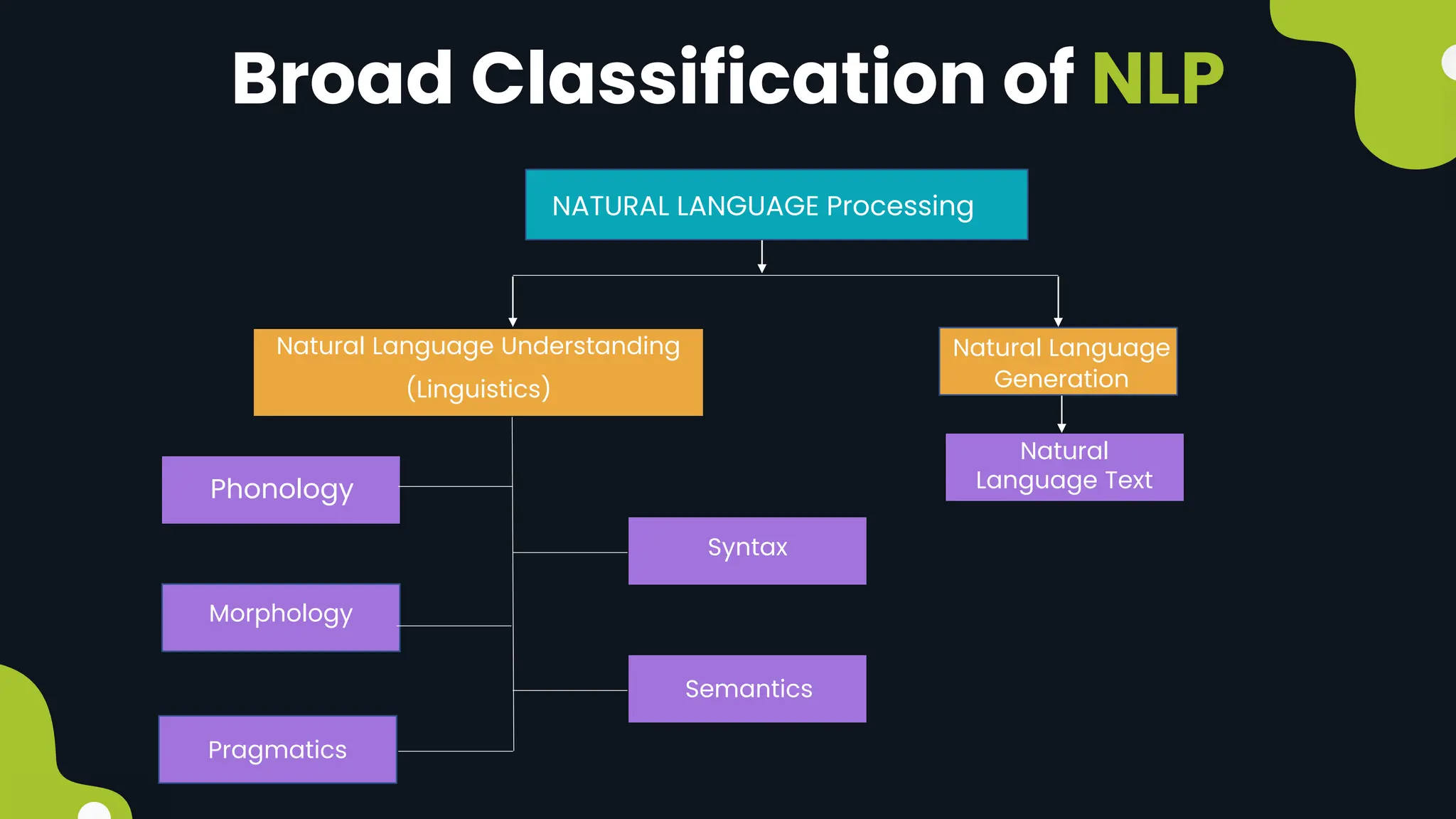 Broad Classification of NLP

NATURAL LANGUAGE Processing

Natural Language Understanding (Linguistics)

Natural Language Generation

Natural Language Text

Phonology

Syntax

Morphology

Semantics

Pragmatics